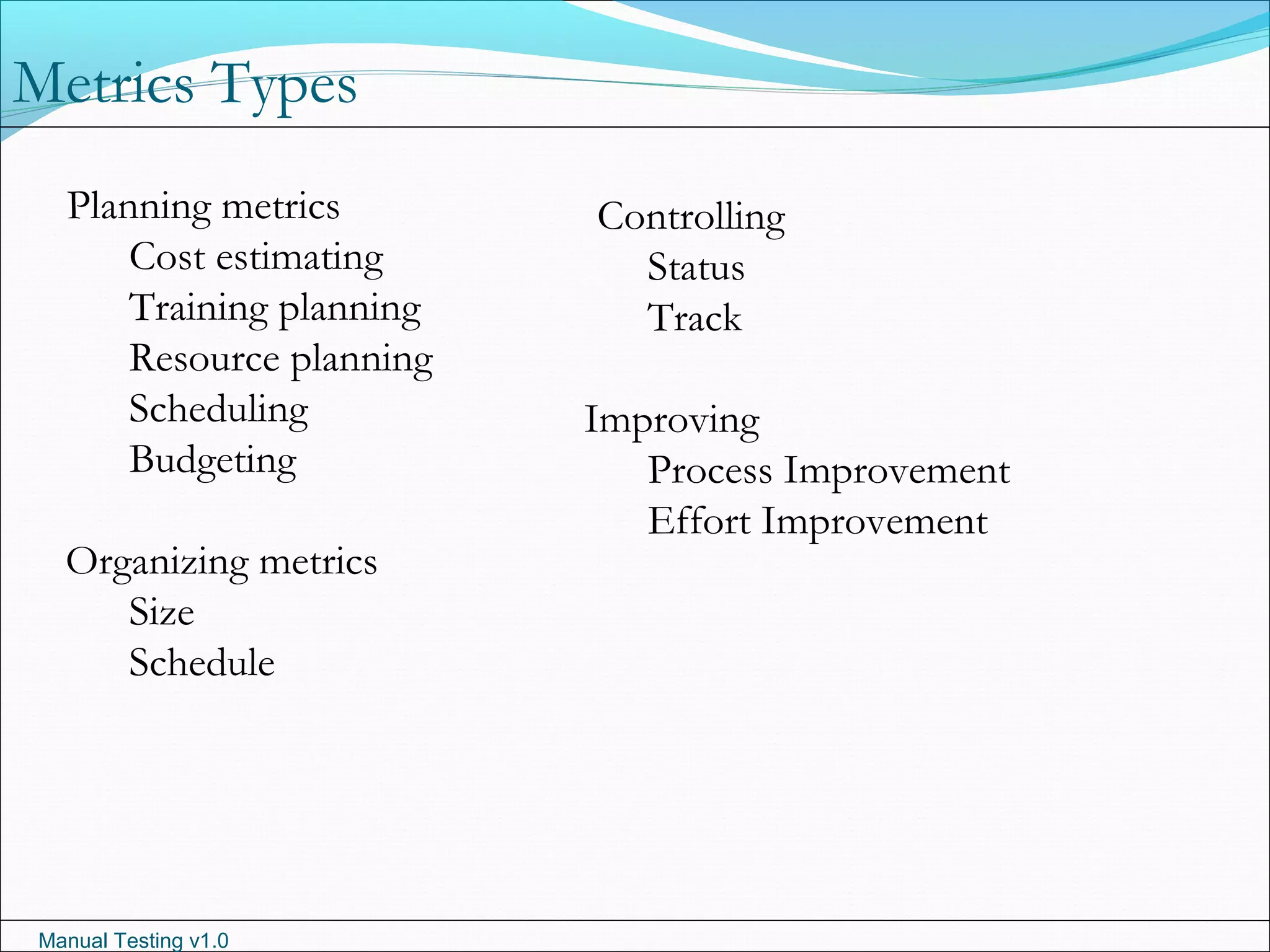 Metrics Types

Planning metrics
Cost estimating
Training planning
Resource planning
Scheduling
Budgeting

Organizing metrics
Size
Schedule

Controlling
Status
Track

Improving
Process Improvement
Effort Improvement

Manual Testing v1.0